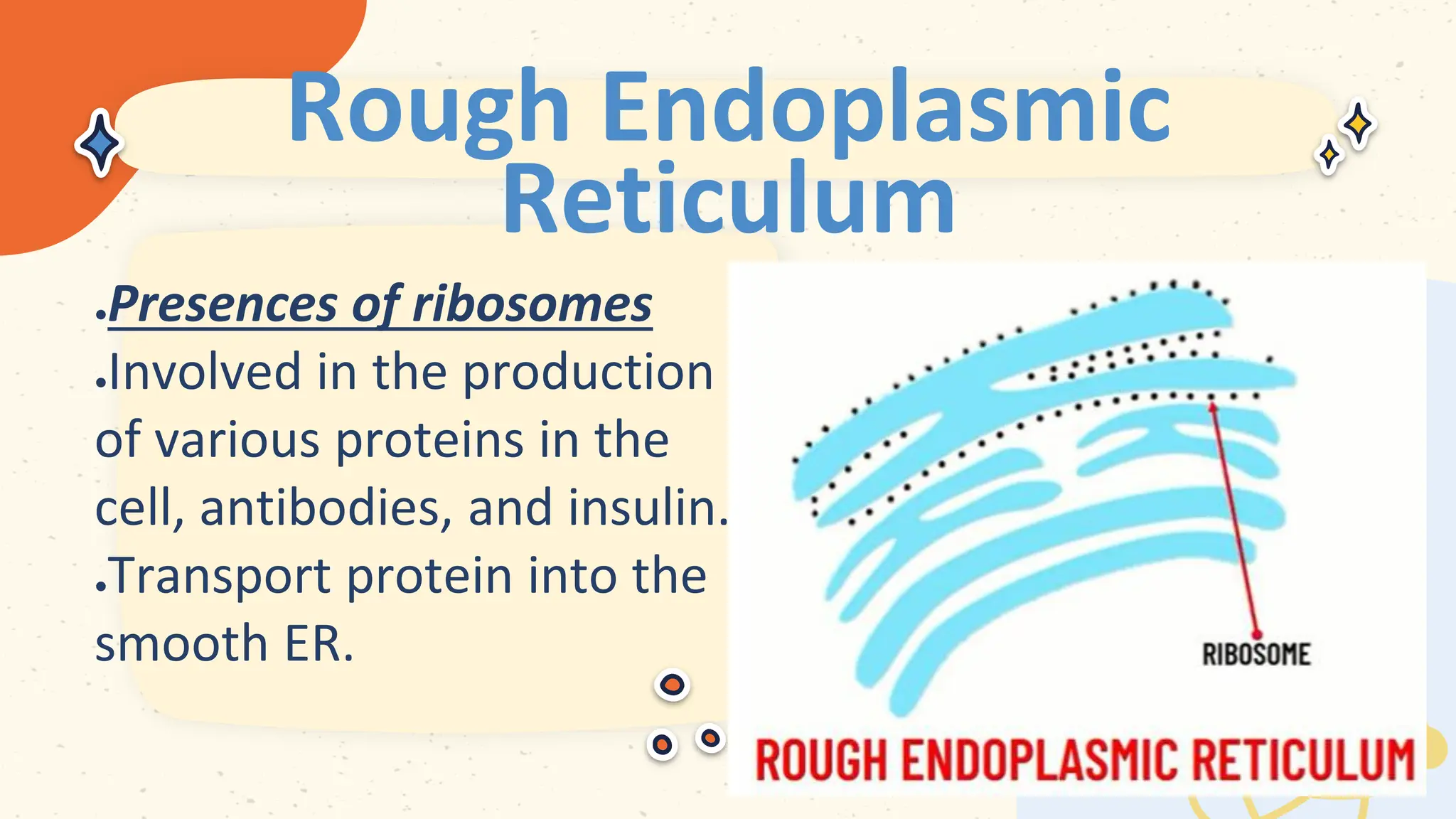 Rough Endoplasmic Reticulum

.Presences of ribosomes
.Involved in the production of various proteins in the cell, antibodies, and insulin.
.Transport protein into the smooth ER.

RIBOSOME

ROUGH ENDOPLASMIC RETICULUM